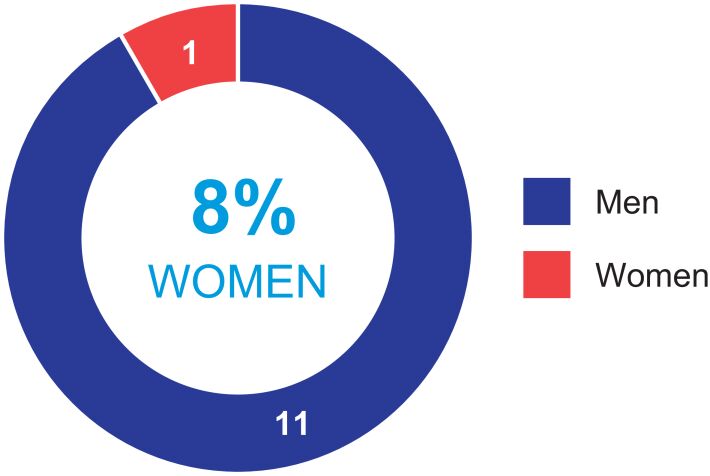 1

8%
WOMEN

11

Men
Women